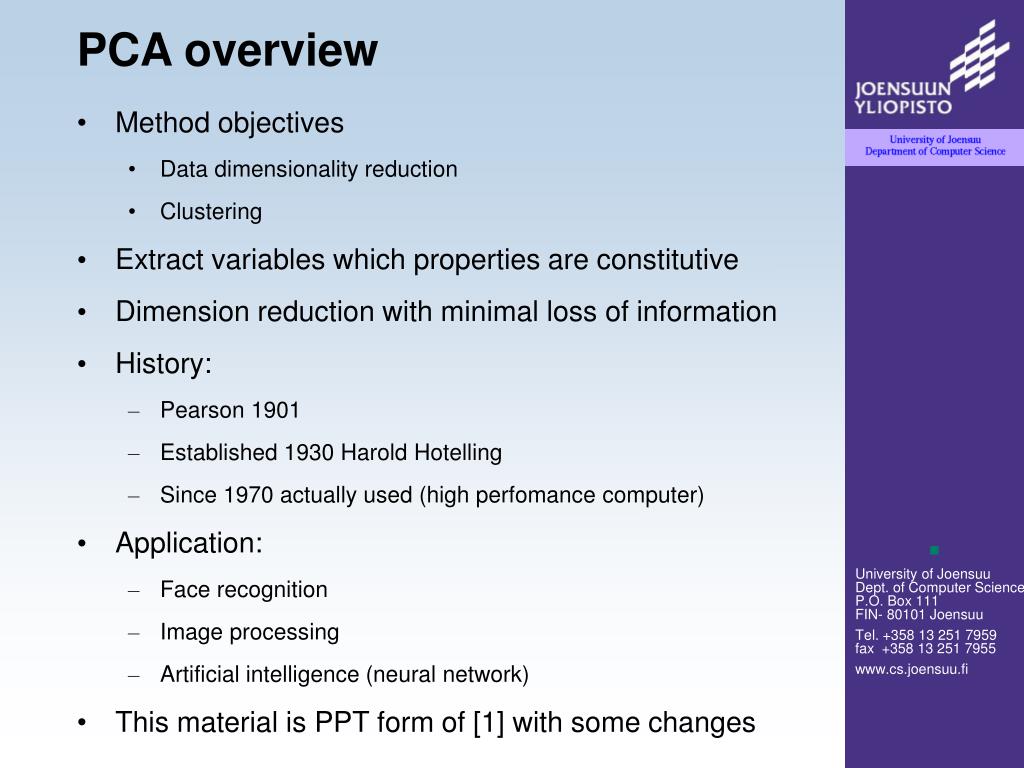 PCA overview

• Method objectives
  • Data dimensionality reduction
  • Clustering
• Extract variables which properties are constitutive
• Dimension reduction with minimal loss of information
• History:
  – Pearson 1901
  – Established 1930 Harold Hotelling
  – Since 1970 actually used (high perfomance computer)
• Application:
  – Face recognition
  – Image processing
  – Artificial intelligence (neural network)
• This material is PPT form of [1] with some changes

JOENSUUN YLIOPISTO

University of Joensuu
Department of Computer Science

University of Joensuu
Dept. of Computer Science
P.O. Box 111
FIN- 80101 Joensuu
Tel. +358 13 251 7959
fax +358 13 251 7955
www.cs.joensuu.fi